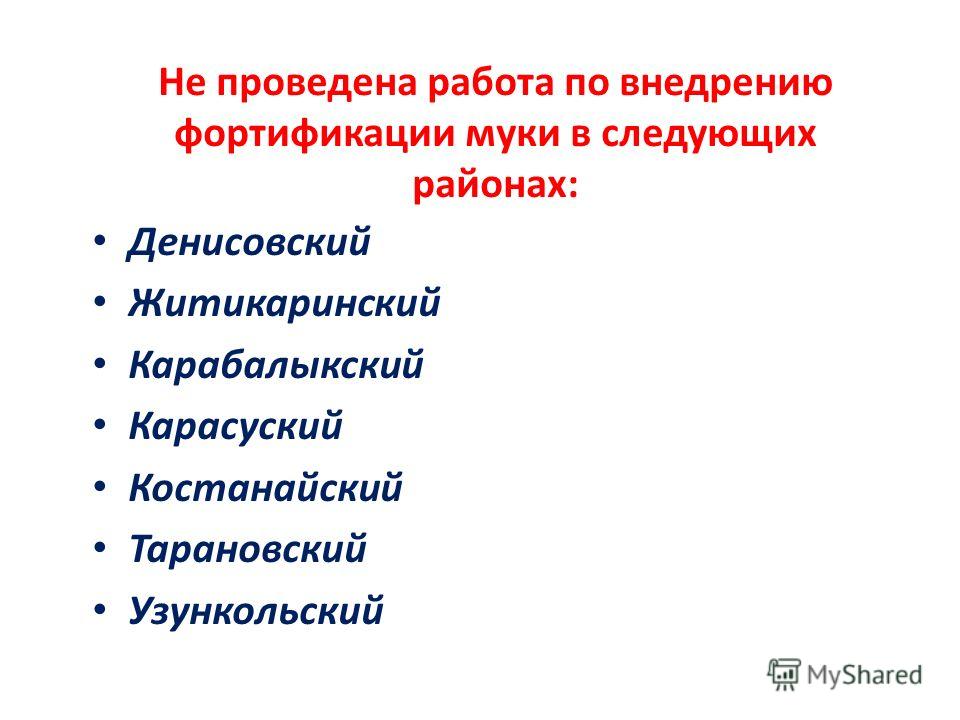 Не проведена работа по внедрению фортификации муки в следующих районах:

• Денисовский
• Житикаринский
• Карабалыкский
• Карасуский
• Костанайский
• Тарановский
• Узункольский

MyShared